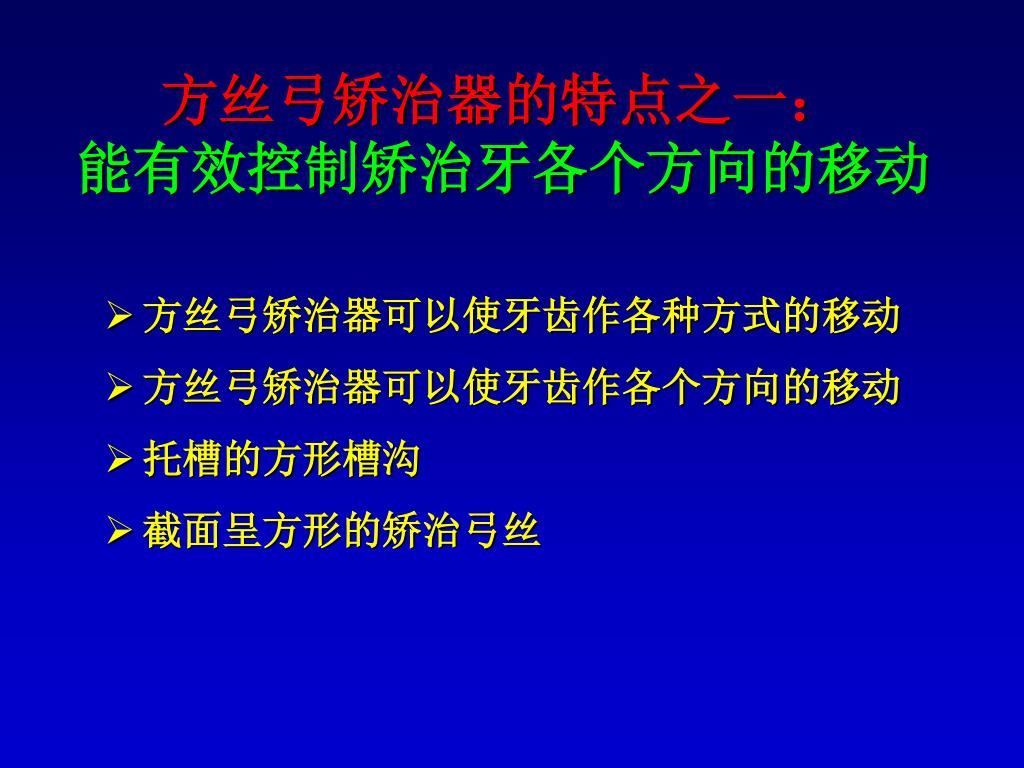 方丝弓矫治器的特点之一：
能有效控制矫治牙各个方向的移动

➢ 方丝弓矫治器可以使牙齿作各种方式的移动
➢ 方丝弓矫治器可以使牙齿作各个方向的移动
➢ 托槽的方形槽沟
➢ 截面呈方形的矫治弓丝